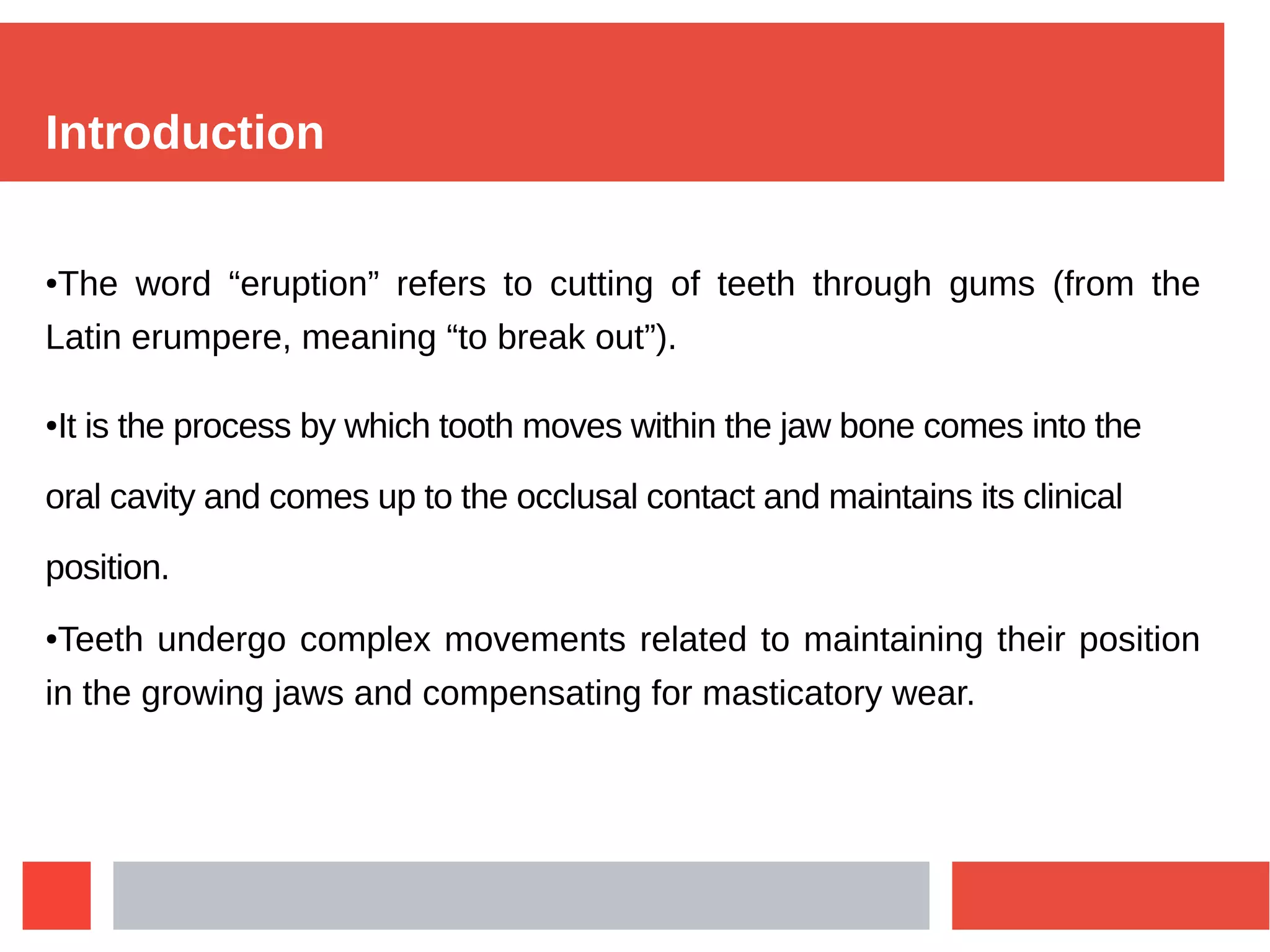 Introduction

•The word “eruption” refers to cutting of teeth through gums (from the Latin erumpere, meaning “to break out”).

•It is the process by which tooth moves within the jaw bone comes into the oral cavity and comes up to the occlusal contact and maintains its clinical position.

•Teeth undergo complex movements related to maintaining their position in the growing jaws and compensating for masticatory wear.